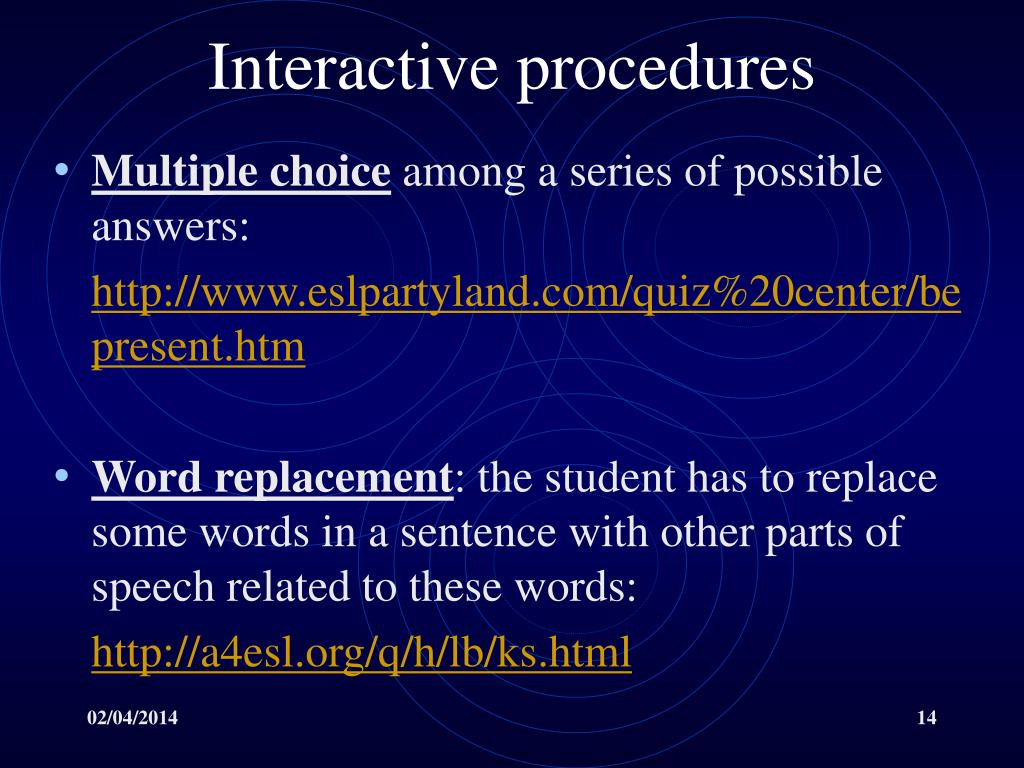 Interactive procedures

• Multiple choice among a series of possible answers:

http://www.eslpartyland.com/quiz%20center/bepresent.htm

• Word replacement: the student has to replace some words in a sentence with other parts of speech related to these words:

http://a4esl.org/q/h/lb/ks.html

02/04/2014

14